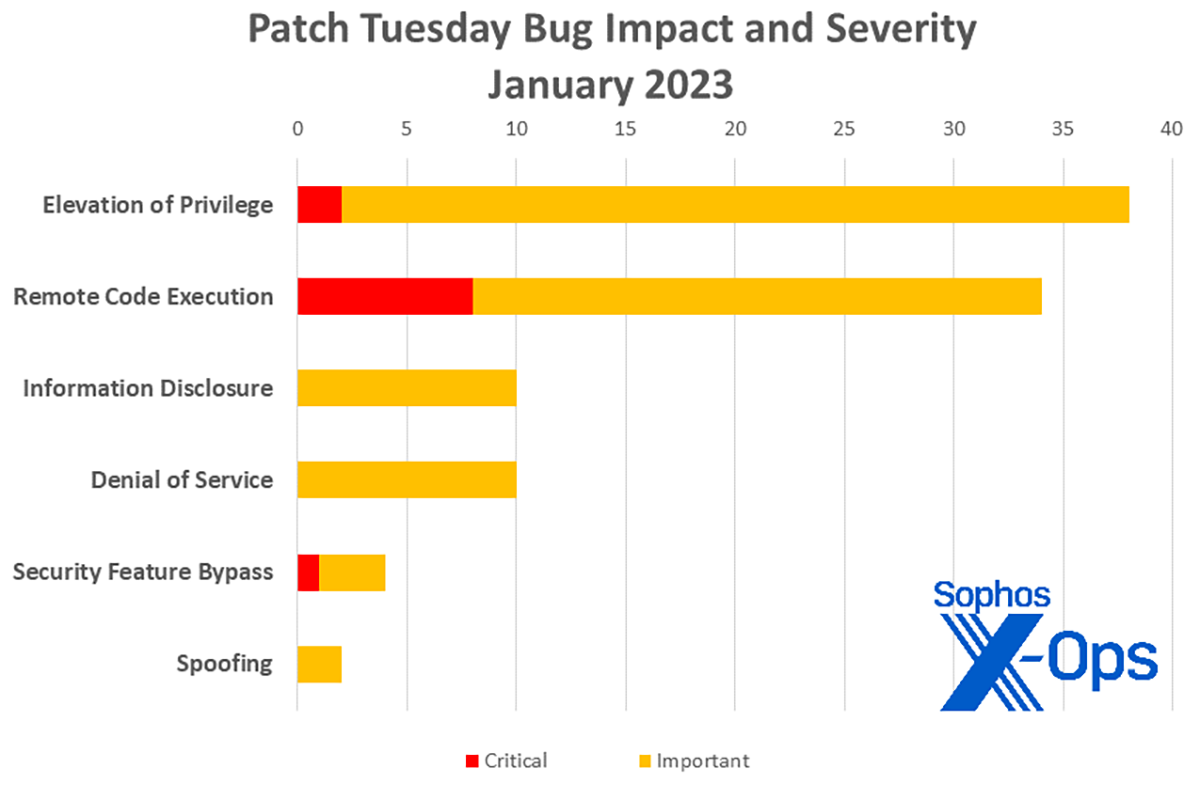 Patch Tuesday Bug Impact and Severity
January 2023

0 5 10 15 20 25 30 35 40

Elevation of Privilege
Remote Code Execution
Information Disclosure
Denial of Service
Security Feature Bypass
Spoofing

Sophos
X-Ops

Critical
Important